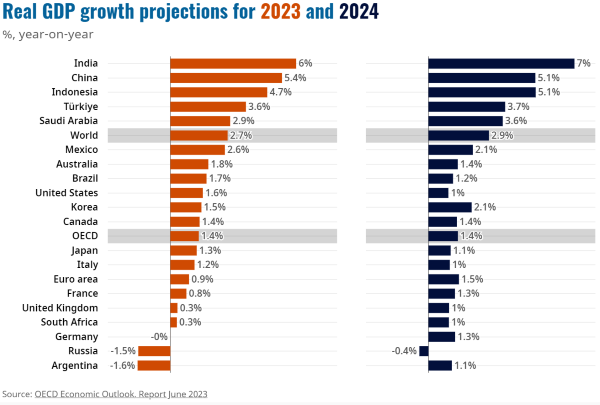 Real GDP growth projections for 2023 and 2024

%, year-on-year

| | 2023 | 2024 |
|---|---|---|
| India | 6% | 7% |
| China | 5.4% | 5.1% |
| Indonesia | 4.7% | 5.1% |
| Türkiye | 3.6% | 3.7% |
| Saudi Arabia | 2.9% | 3.6% |
| World | 2.7% | 2.9% |
| Mexico | 2.6% | 2.1% |
| Australia | 1.8% | 1.4% |
| Brazil | 1.7% | 1.2% |
| United States | 1.6% | 1% |
| Korea | 1.5% | 2.1% |
| Canada | 1.4% | 1.4% |
| OECD | 1.4% | 1.4% |
| Japan | 1.3% | 1.1% |
| Italy | 1.2% | 1% |
| Euro area | 0.9% | 1.5% |
| France | 0.8% | 1.3% |
| United Kingdom | 0.3% | 1% |
| South Africa | 0.3% | 1% |
| Germany | -0% | 1.3% |
| Russia | -1.5% | -0.4% |
| Argentina | -1.6% | 1.1% |

Source: OECD Economic Outlook. Report June 2023